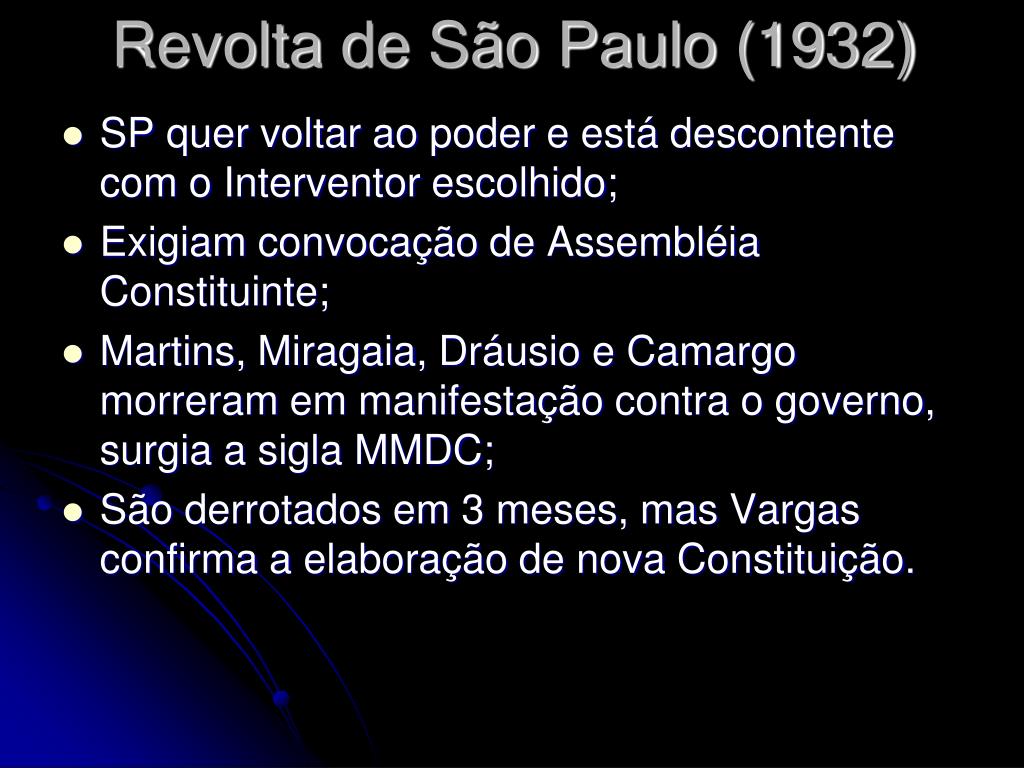 Revolta de São Paulo (1932)

- SP quer voltar ao poder e está descontente com o Interventor escolhido;
- Exigiam convocação de Assembléia Constituinte;
- Martins, Miragaia, Dráusio e Camargo morreram em manifestação contra o governo, surgia a sigla MMDC;
- São derrotados em 3 meses, mas Vargas confirma a elaboração de nova Constituição.